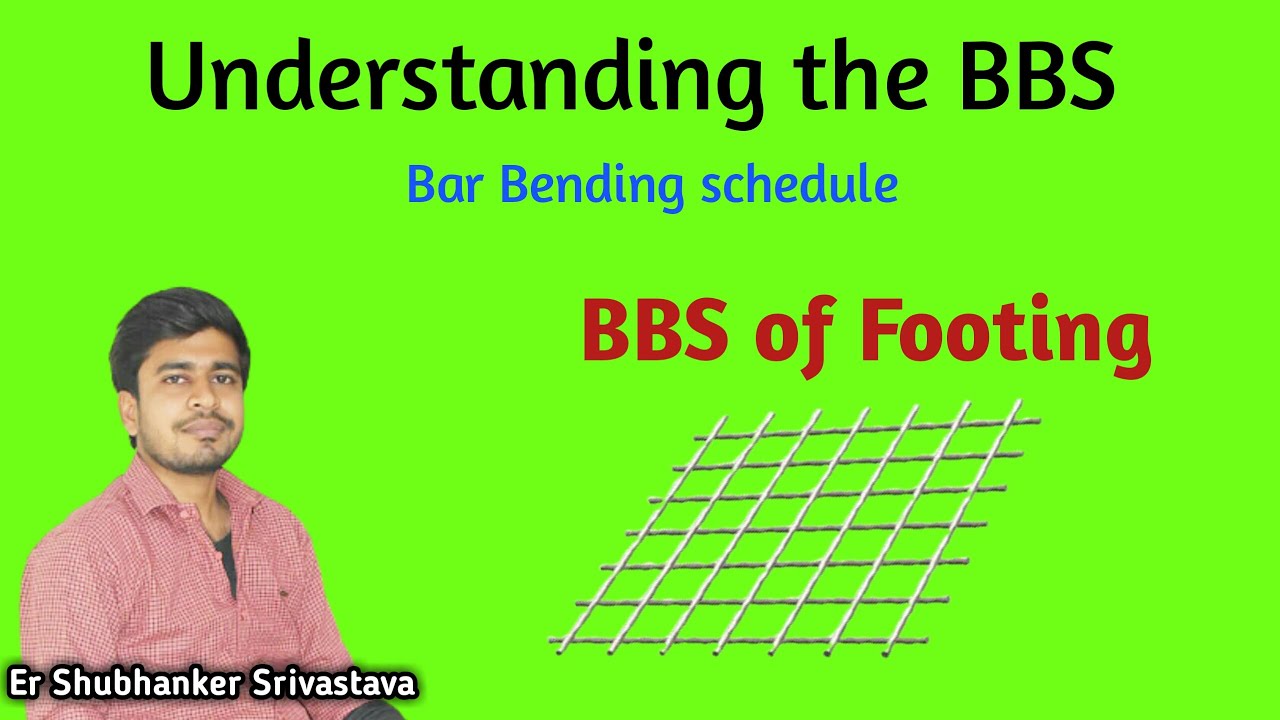 Understanding the BBS

Bar Bending schedule

BBS of Footing

Er Shubhanker Srivastava